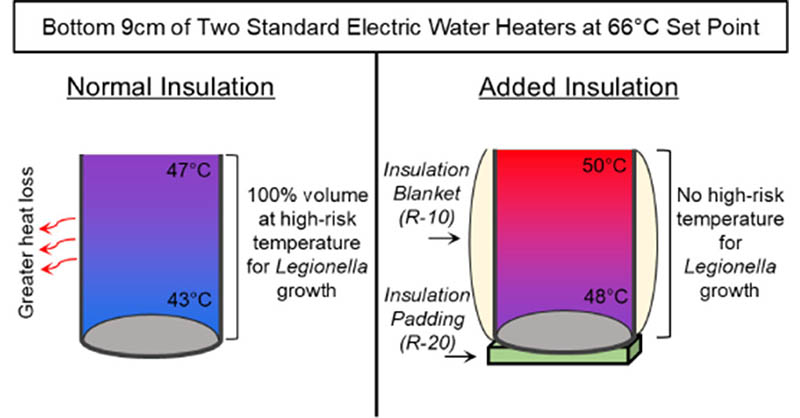 Bottom 9cm of Two Standard Electric Water Heaters at 66°C Set Point

Normal Insulation

Greater heat loss

47°C

43°C

100% volume at high-risk temperature for Legionella growth

Added Insulation

Insulation Blanket (R-10)

Insulation Padding (R-20)

50°C

48°C

No high-risk temperature for Legionella growth